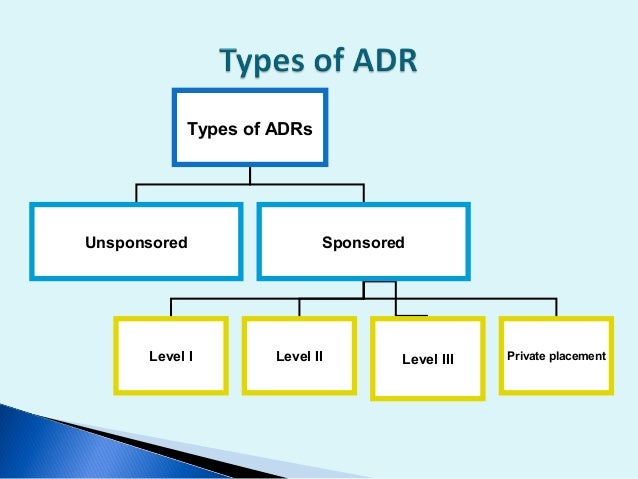 Types of ADR

Types of ADRs

Unsponsored

Sponsored

Level I

Level II

Level III

Private placement